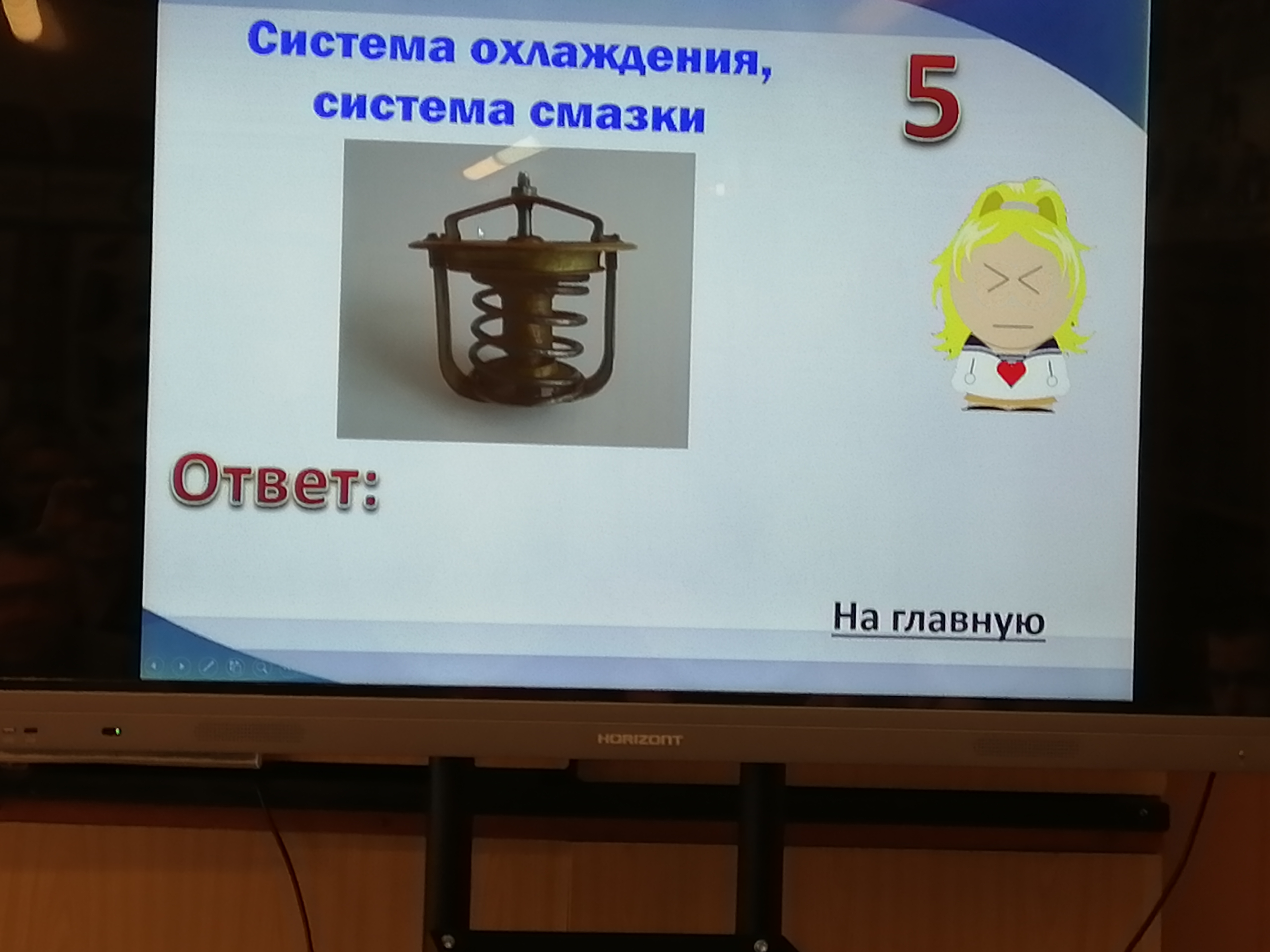 Система охлаждения, система смазки

5

Ответ:

На главную

HORIZONT